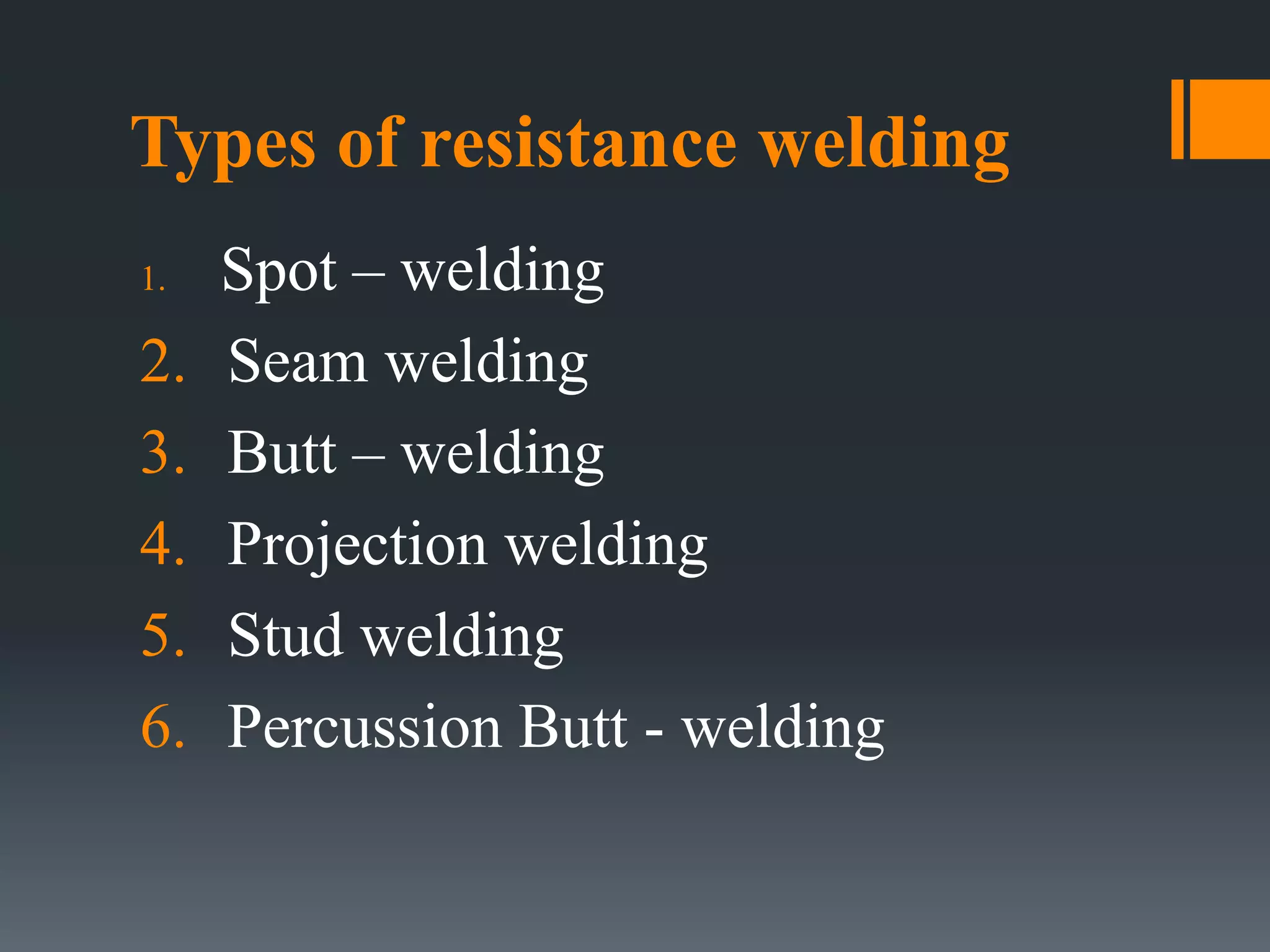 Types of resistance welding

1. Spot – welding
2. Seam welding
3. Butt – welding
4. Projection welding
5. Stud welding
6. Percussion Butt - welding